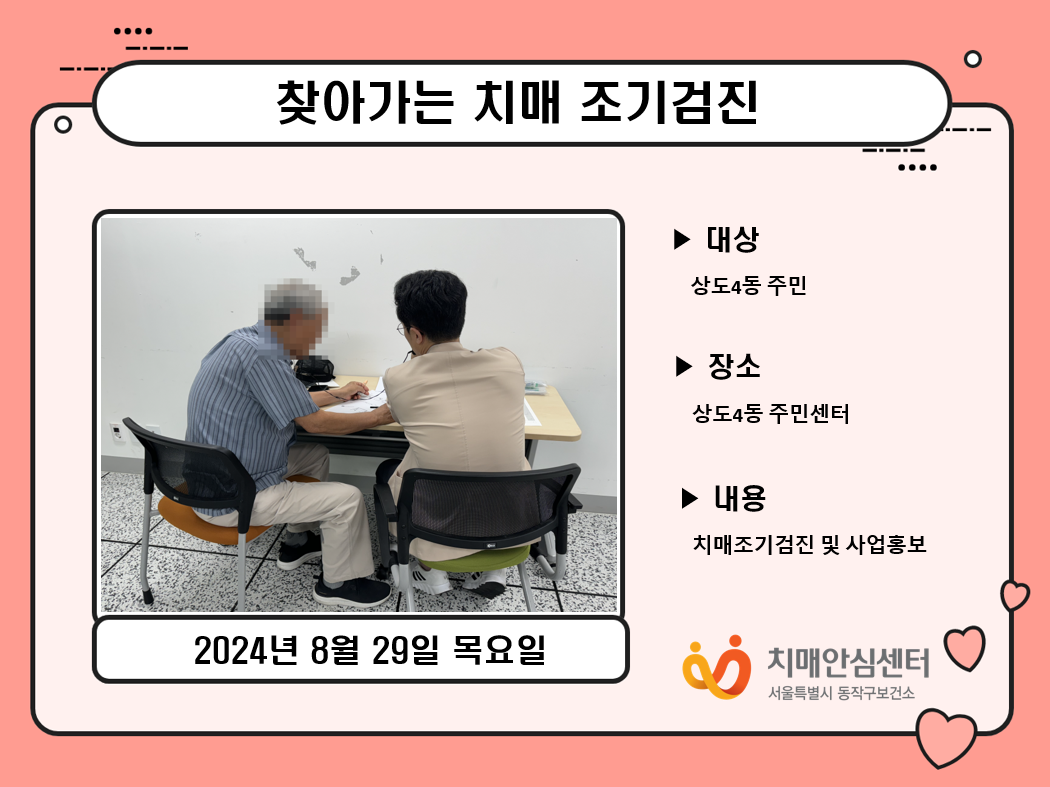 찾아가는 치매 조기검진

▶ 대상

상도4동 주민

▶ 장소

상도4동 주민센터

▶ 내용

치매조기검진 및 사업홍보

2024년 8월 29일 목요일

치매안심센터
서울특별시 동작구보건소